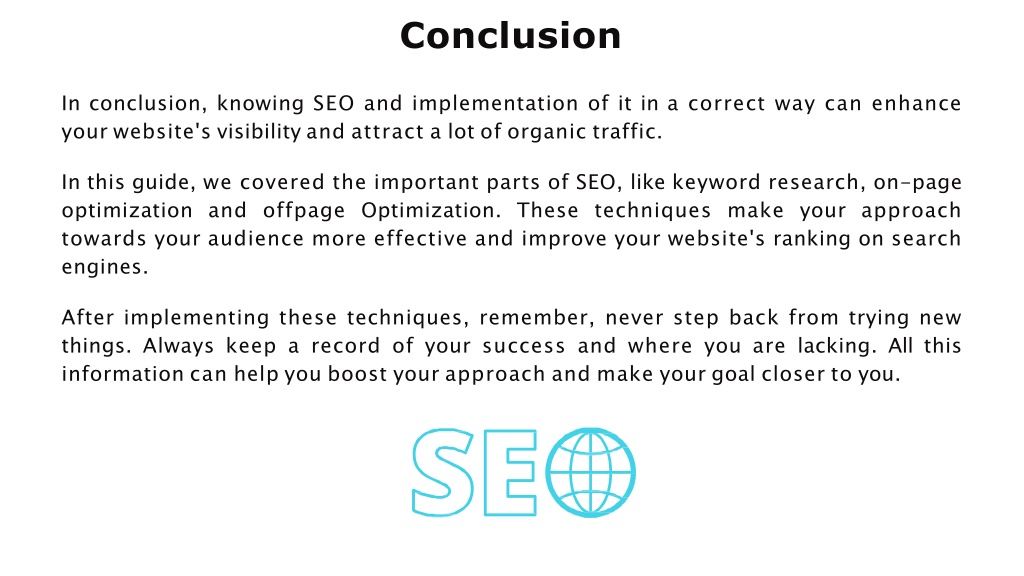 Conclusion

In conclusion, knowing SEO and implementation of it in a correct way can enhance your website's visibility and attract a lot of organic traffic.

In this guide, we covered the important parts of SEO, like keyword research, on-page optimization and offpage Optimization. These techniques make your approach towards your audience more effective and improve your website's ranking on search engines.

After implementing these techniques, remember, never step back from trying new things. Always keep a record of your success and where you are lacking. All this information can help you boost your approach and make your goal closer to you.

SEO